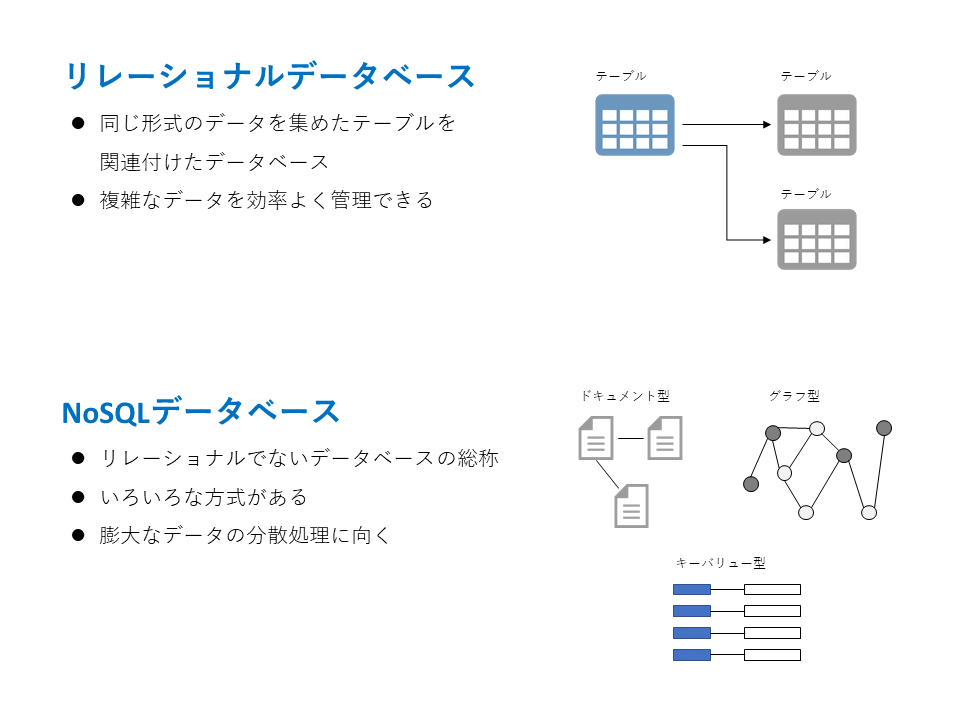 リレーショナルデータベース

● 同じ形式のデータを集めたテーブルを関連付けたデータベース

● 複雑なデータを効率よく管理できる

テーブル

テーブル

テーブル

NoSQLデータベース

● リレーショナルでないデータベースの総称

● いろいろな方式がある

● 膨大なデータの分散処理に向く

ドキュメント型

グラフ型

キーバリュー型